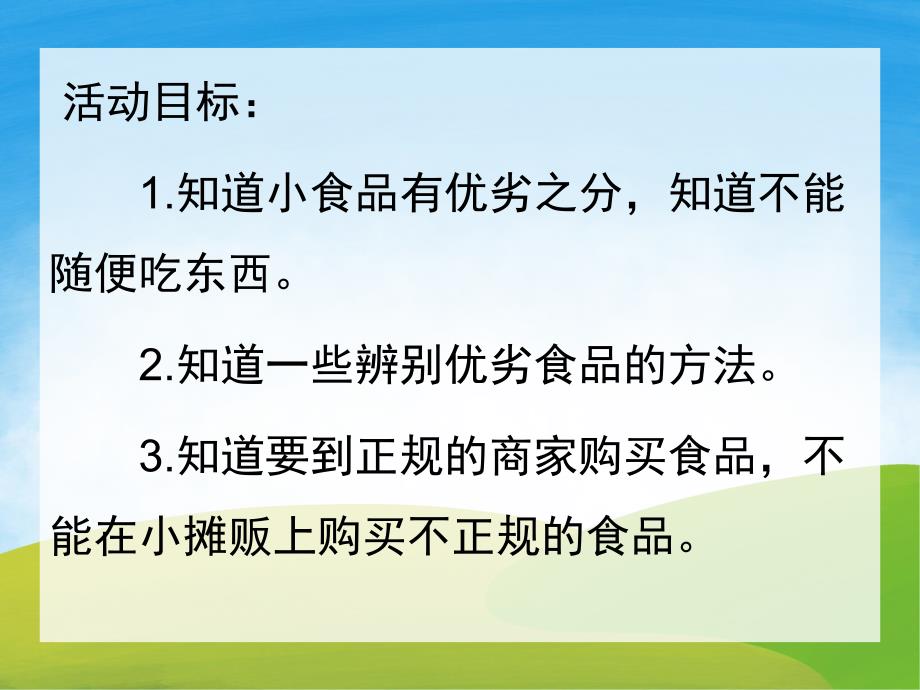 活动目标：

1.知道小食品有优劣之分，知道不能随便吃东西。

2.知道一些辨别优劣食品的方法。

3.知道要到正规的商家购买食品，不能在小摊贩上购买不正规的食品。